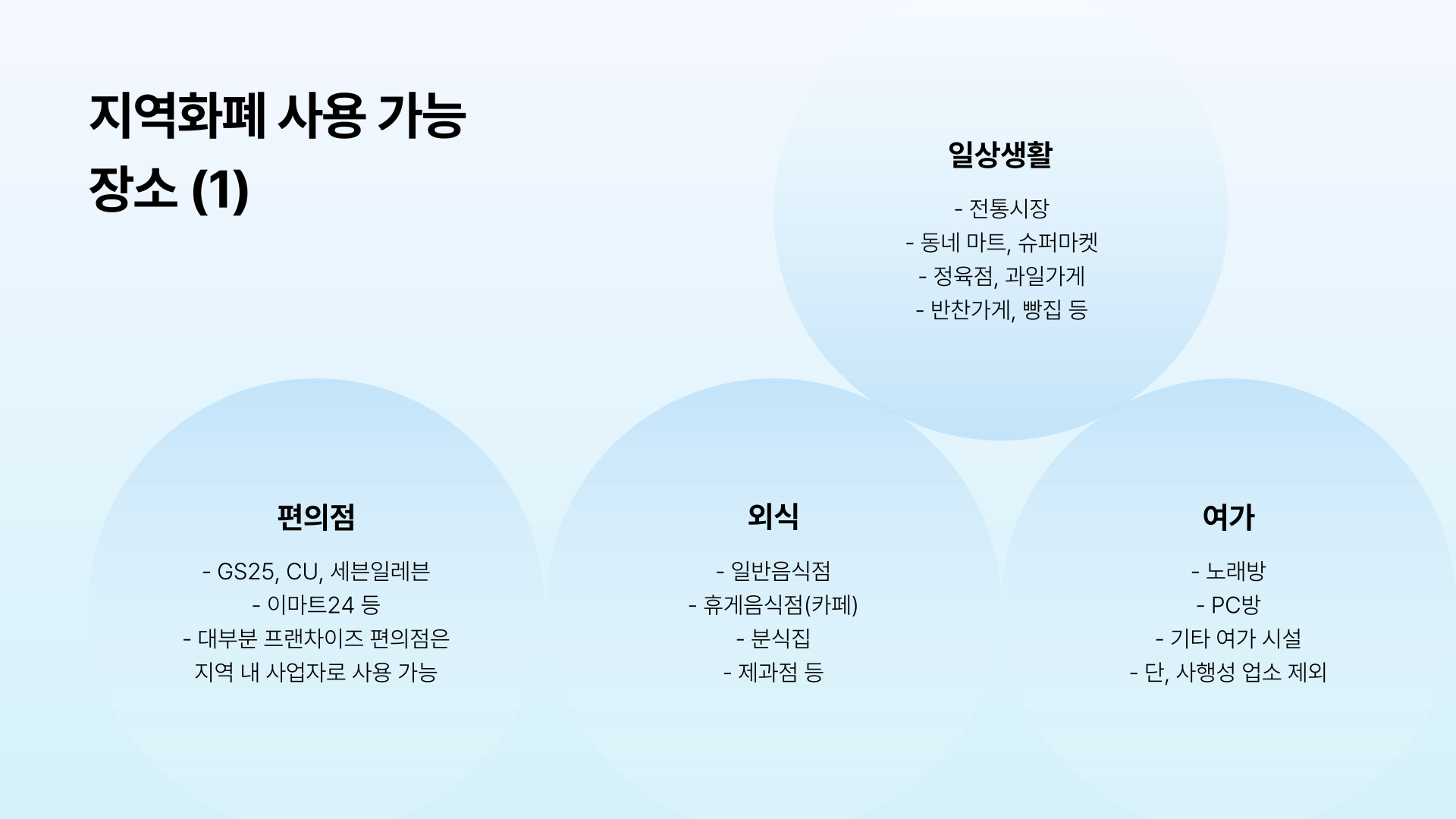 지역화폐 사용 가능 장소 (1)

일상생활

- 전통시장
- 동네 마트, 슈퍼마켓
- 정육점, 과일가게
- 반찬가게, 빵집 등

편의점

- GS25, CU, 세븐일레븐
- 이마트24 등
- 대부분 프랜차이즈 편의점은 지역 내 사업자로 사용 가능

외식

- 일반음식점
- 휴게음식점(카페)
- 분식집
- 제과점 등

여가

- 노래방
- PC방
- 기타 여가 시설
- 단, 사행성 업소 제외